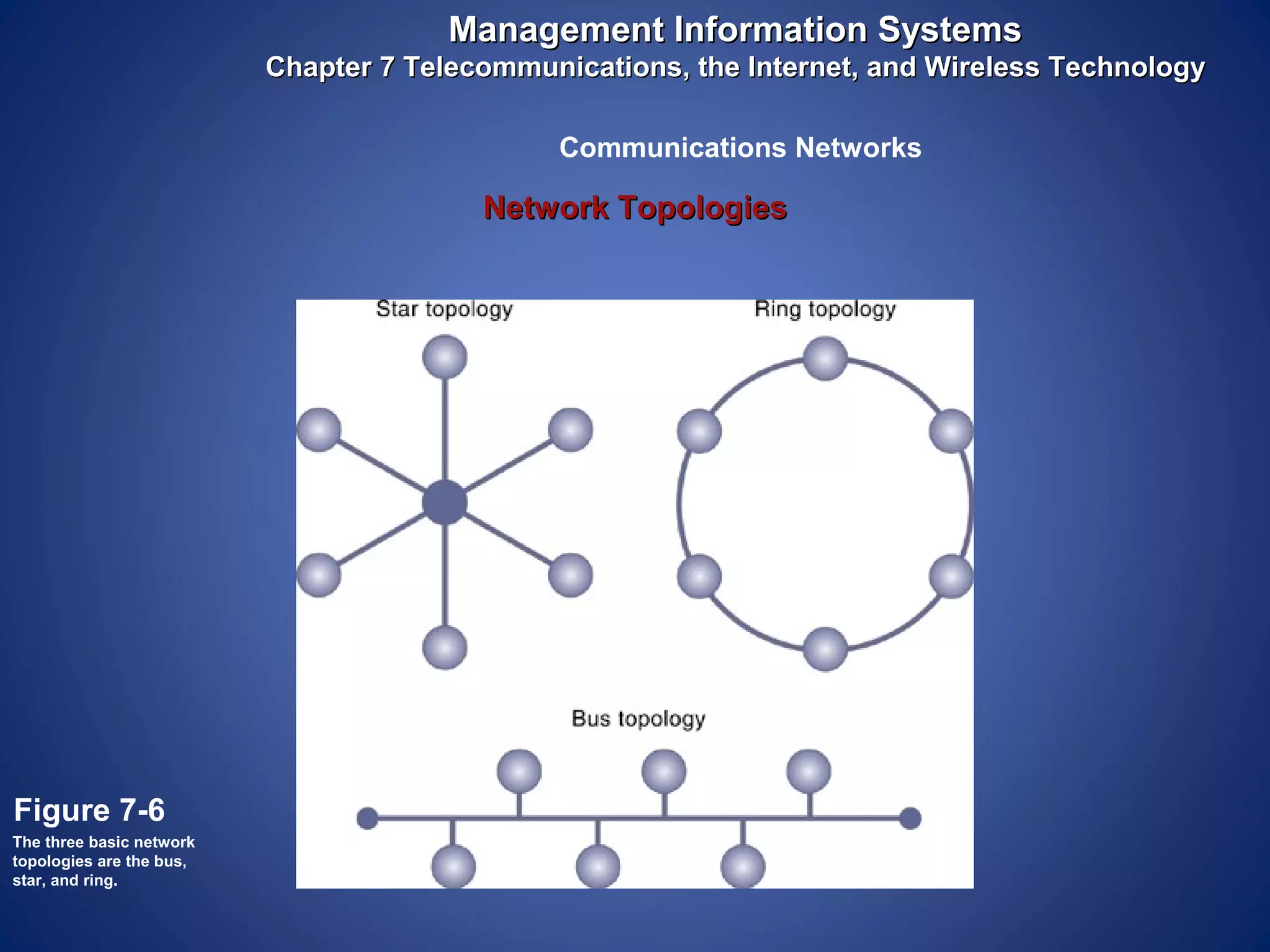 Management Information Systems
Chapter 7 Telecommunications, the Internet, and Wireless Technology

Communications Networks

Network Topologies

Star topology

Ring topology

Bus topology

Figure 7-6

The three basic network topologies are the bus, star, and ring.